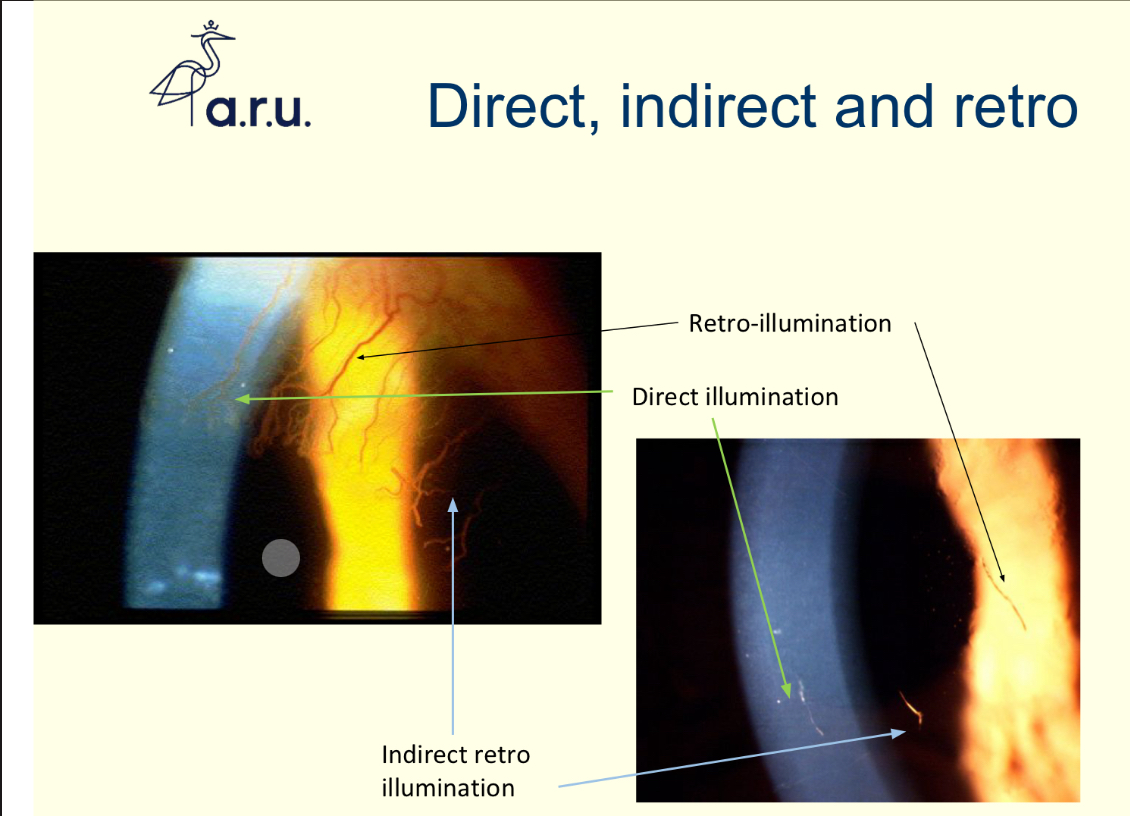 a.r.u.

Direct, indirect and retro

Retro-illumination

Direct illumination

Indirect retro illumination